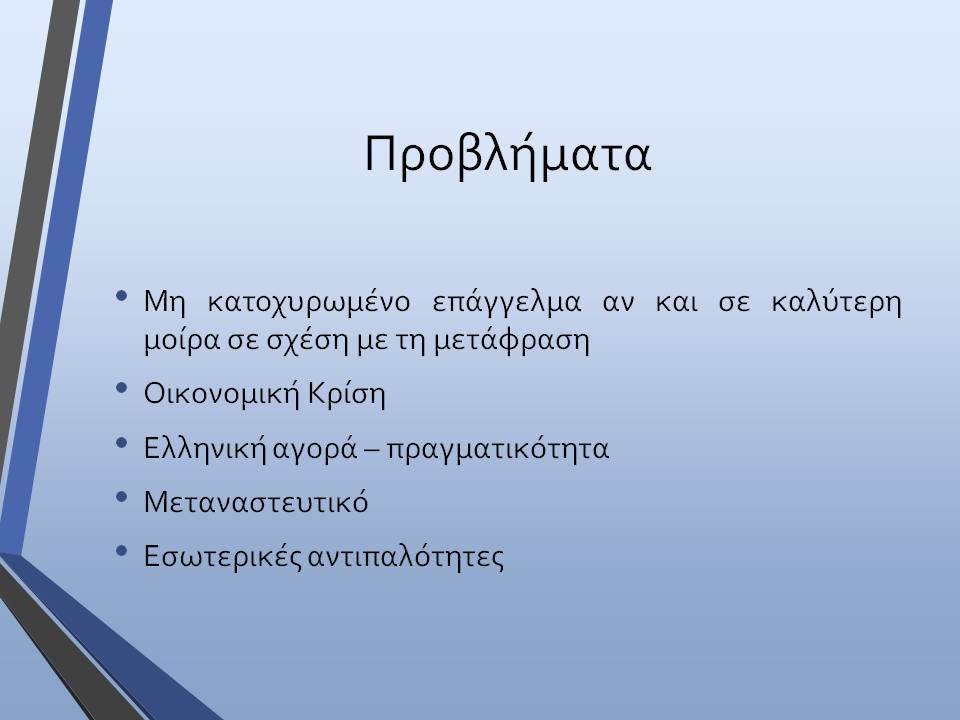 Προβλήματα

• Μη κατοχυρωμένο επάγγελμα αν και σε καλύτερη μοίρα σε σχέση με τη μετάφραση
• Οικονομική Κρίση
• Ελληνική αγορά – πραγματικότητα
• Μεταναστευτικό
• Εσωτερικές αντιπαλότητες